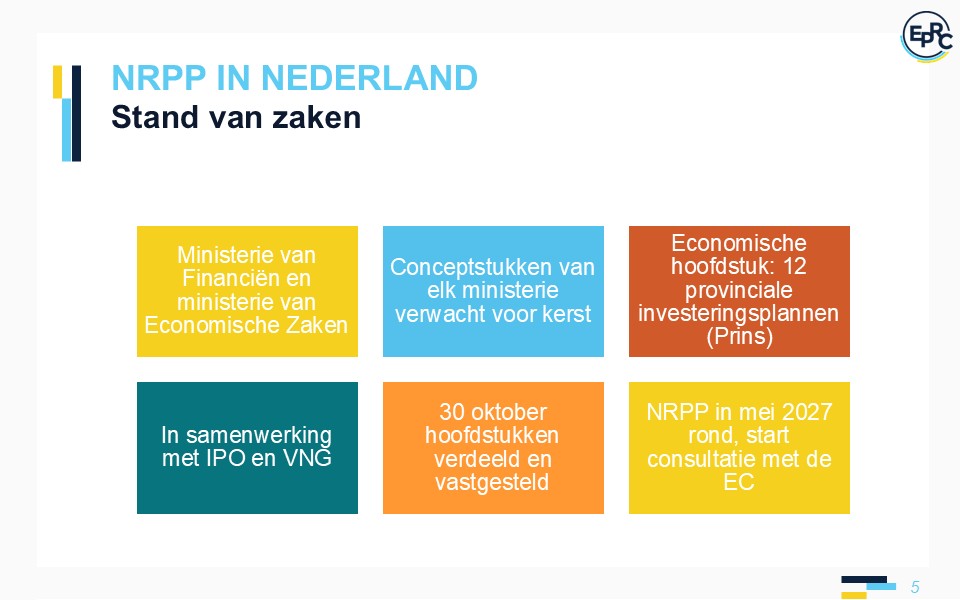 EPRC

NRPP IN NEDERLAND
Stand van zaken

Ministerie van Financiën en ministerie van Economische Zaken

Conceptstukken van elk ministerie verwacht voor kerst

Economische hoofdstuk: 12 provinciale investeringsplannen (Prins)

In samenwerking met IPO en VNG

30 oktober hoofdstukken verdeeld en vastgesteld

NRPP in mei 2027 rond, start consultatie met de EC

5